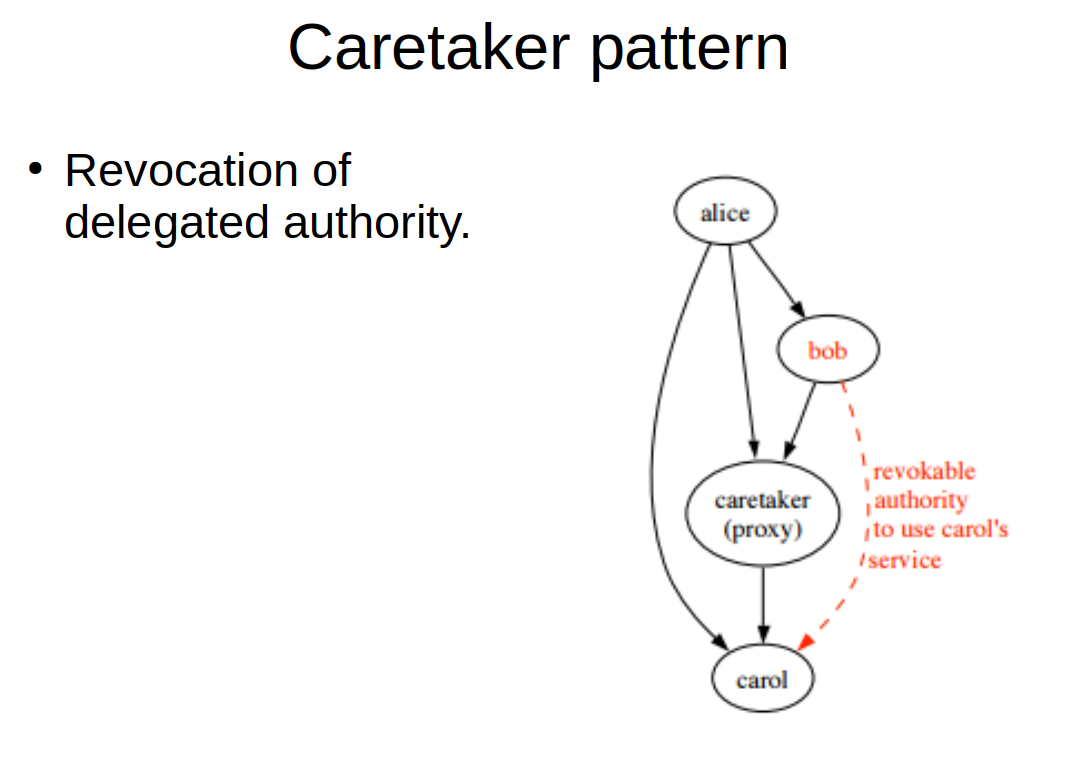 Caretaker pattern

• Revocation of delegated authority.

alice

bob

caretaker (proxy)

revokable authority to use carol's service

carol